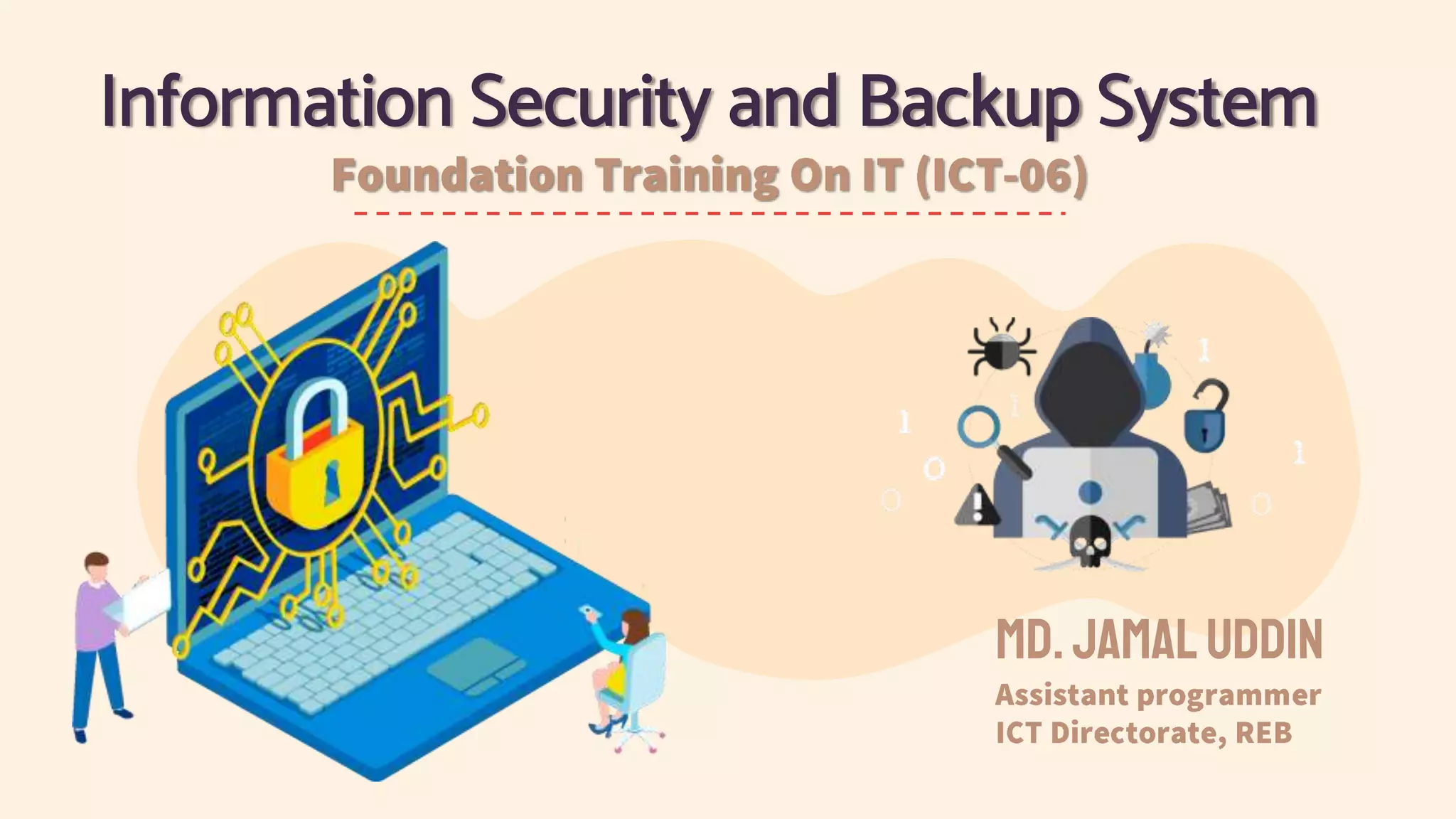 Information Security and Backup System

Foundation Training On IT (ICT-06)

MD. JAMAL UDDIN

Assistant programmer
ICT Directorate, REB